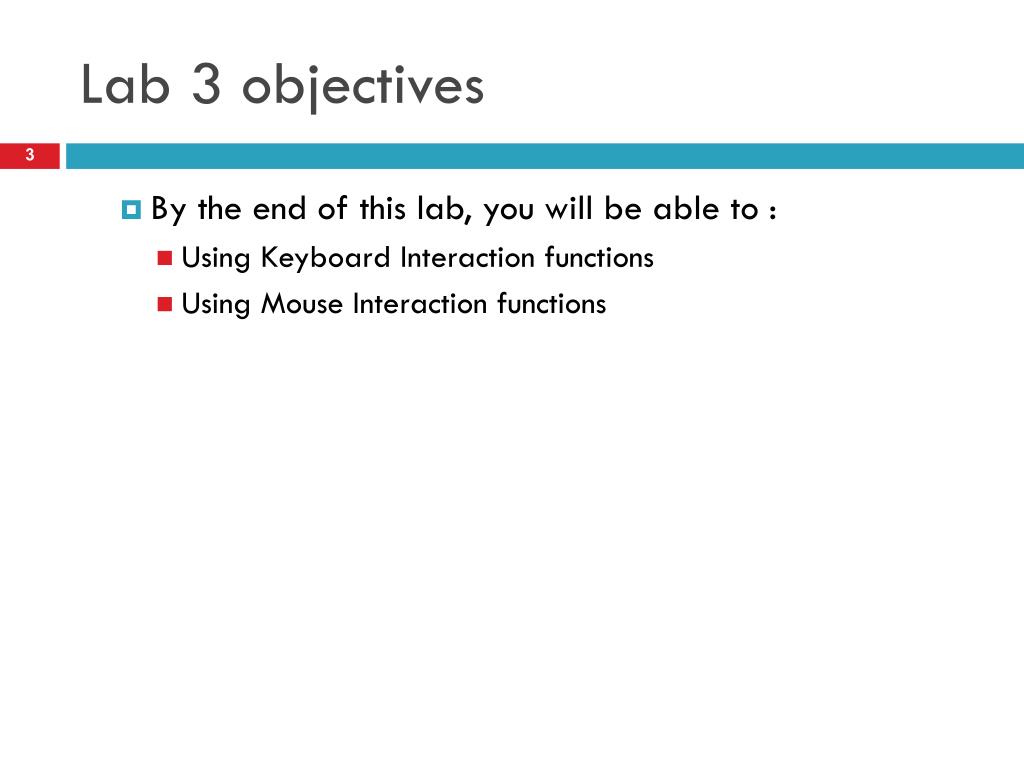 Lab 3 objectives

3

By the end of this lab, you will be able to :

Using Keyboard Interaction functions

Using Mouse Interaction functions